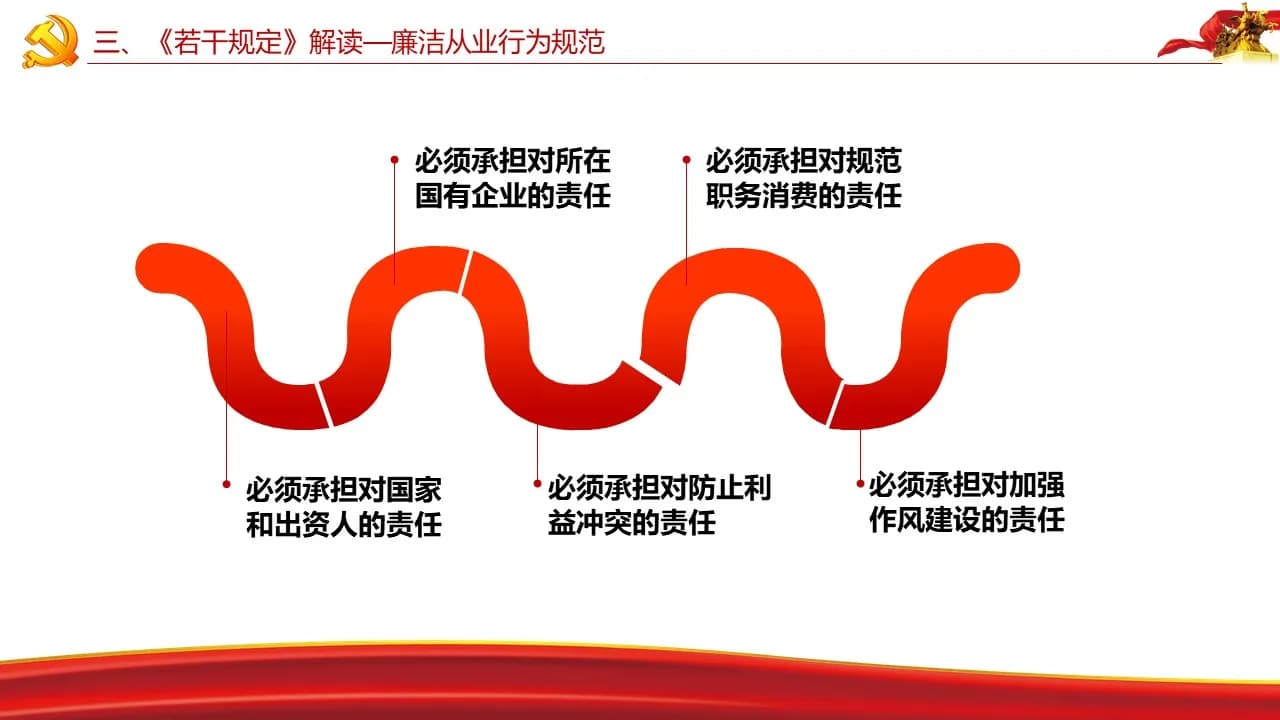 三、《若干规定》解读—廉洁从业行为规范

必须承担对所在国有企业的责任

必须承担对规范职务消费的责任

必须承担对国家和出资人的责任

必须承担对防止利益冲突的责任

必须承担对加强作风建设的责任